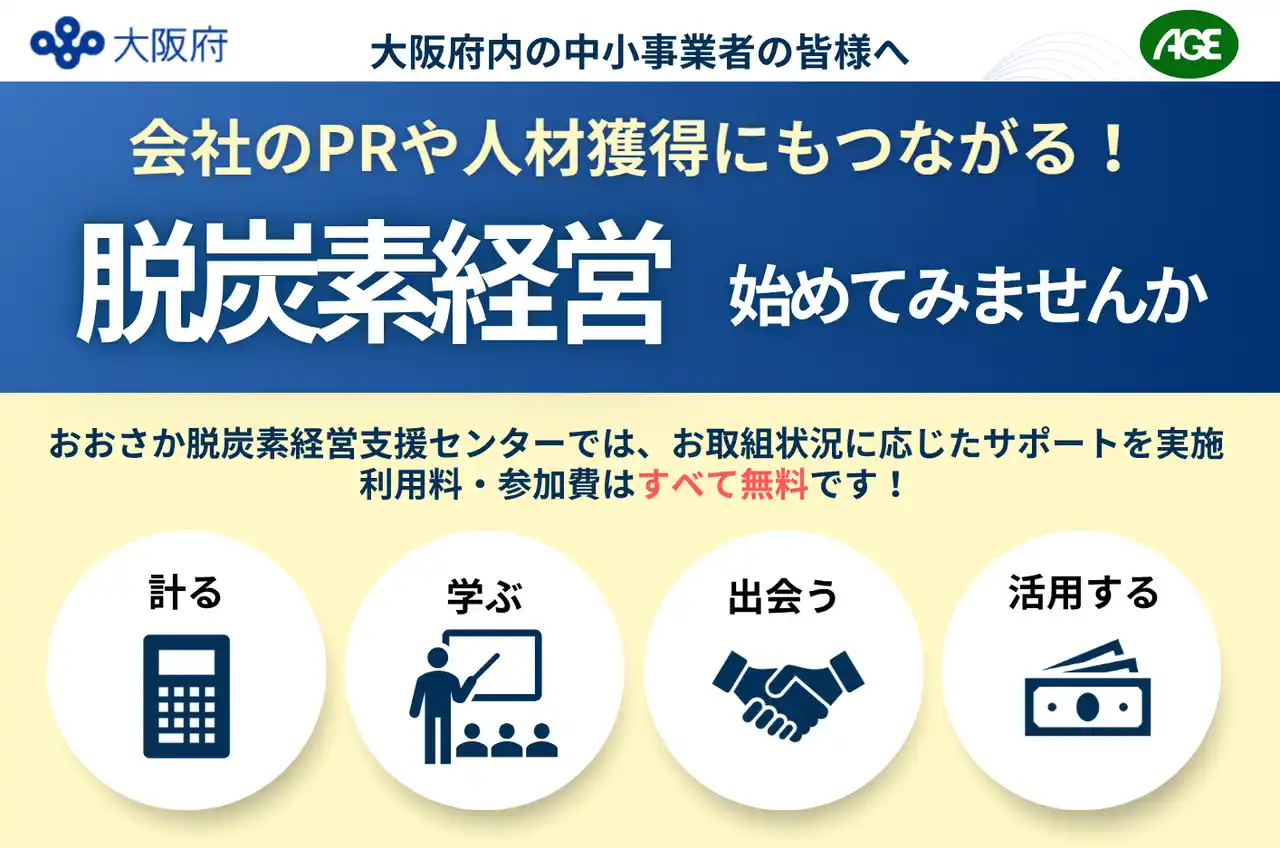 大阪府

大阪府内の中小事業者の皆様へ

AGE

会社のPRや人材獲得にもつながる！

脱炭素経営 始めてみませんか

おおさか脱炭素経営支援センターでは、お取組状況に応じたサポートを実施
利用料・参加費はすべて無料です！

計る

学ぶ

出会う

活用する